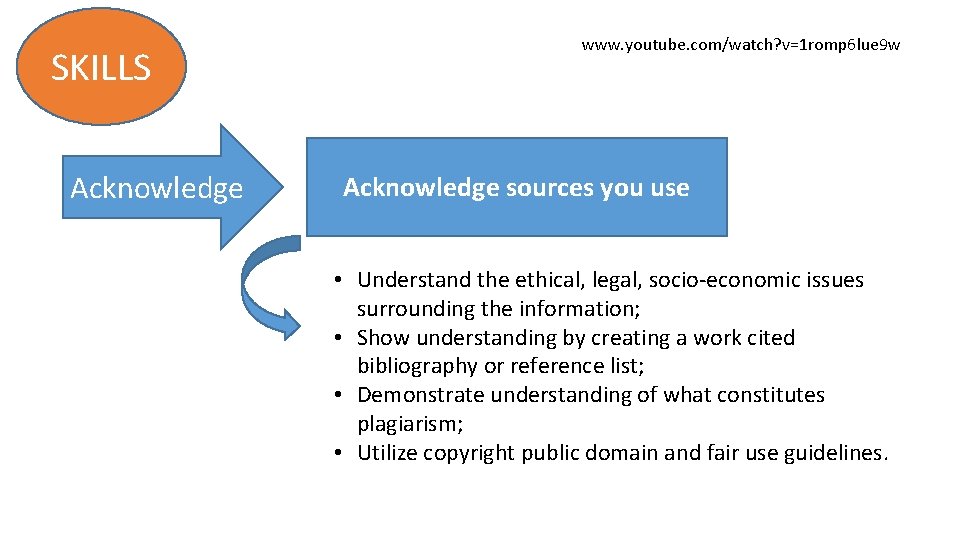 SKILLS

www.youtube.com/watch?v=1romp6lue9w

Acknowledge

Acknowledge sources you use

• Understand the ethical, legal, socio-economic issues surrounding the information;
• Show understanding by creating a work cited bibliography or reference list;
• Demonstrate understanding of what constitutes plagiarism;
• Utilize copyright public domain and fair use guidelines.